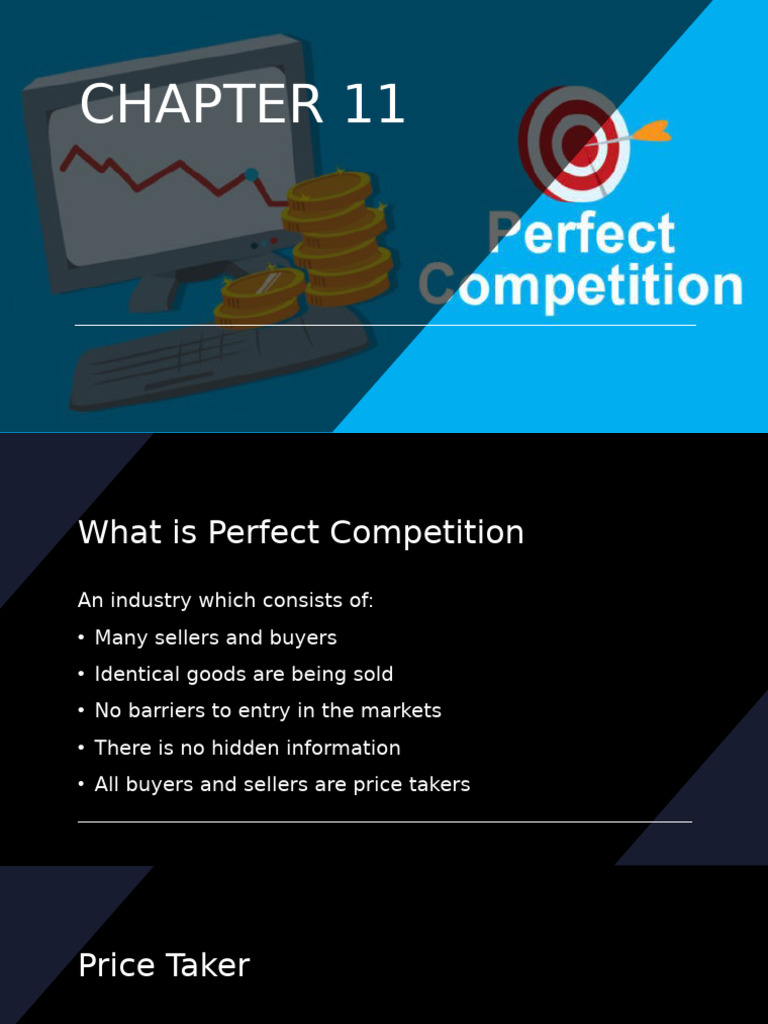 CHAPTER 11

Perfect Competition

What is Perfect Competition

An industry which consists of:

• Many sellers and buyers
• Identical goods are being sold
• No barriers to entry in the markets
• There is no hidden information
• All buyers and sellers are price takers

Price Taker